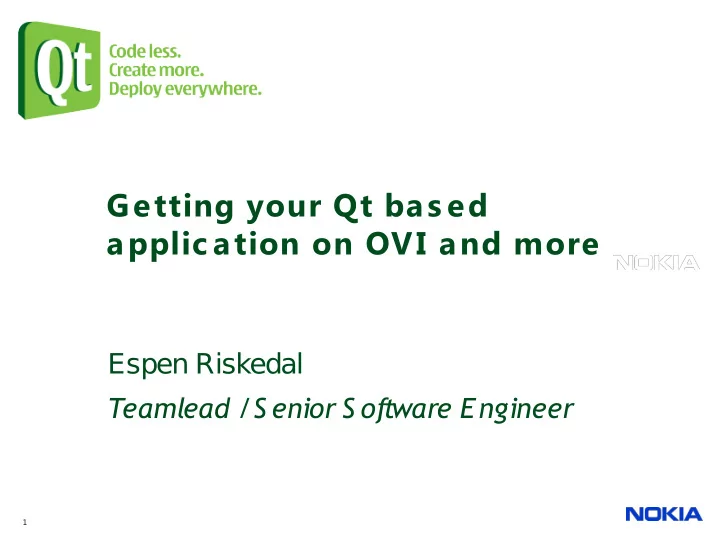 Qt

Code less.
Create more.
Deploy everywhere.

Getting your Qt based application on OVI and more

NOKIA

Espen Riskedal

Teamlead / Senior Software Engineer

1

NOKIA